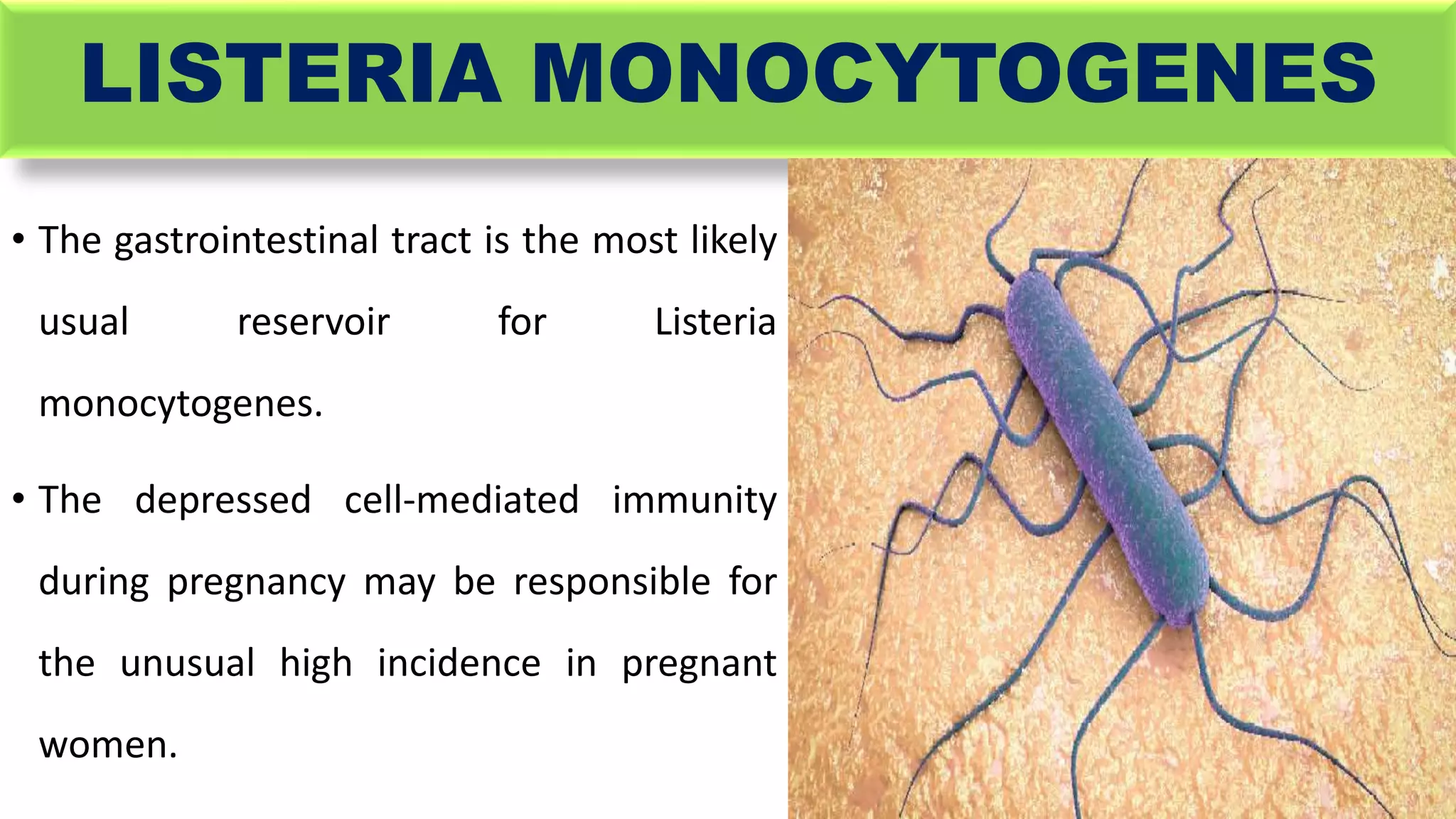 LISTERIA MONOCYTOGENES

• The gastrointestinal tract is the most likely usual reservoir for Listeria monocytogenes.

• The depressed cell-mediated immunity during pregnancy may be responsible for the unusual high incidence in pregnant women.